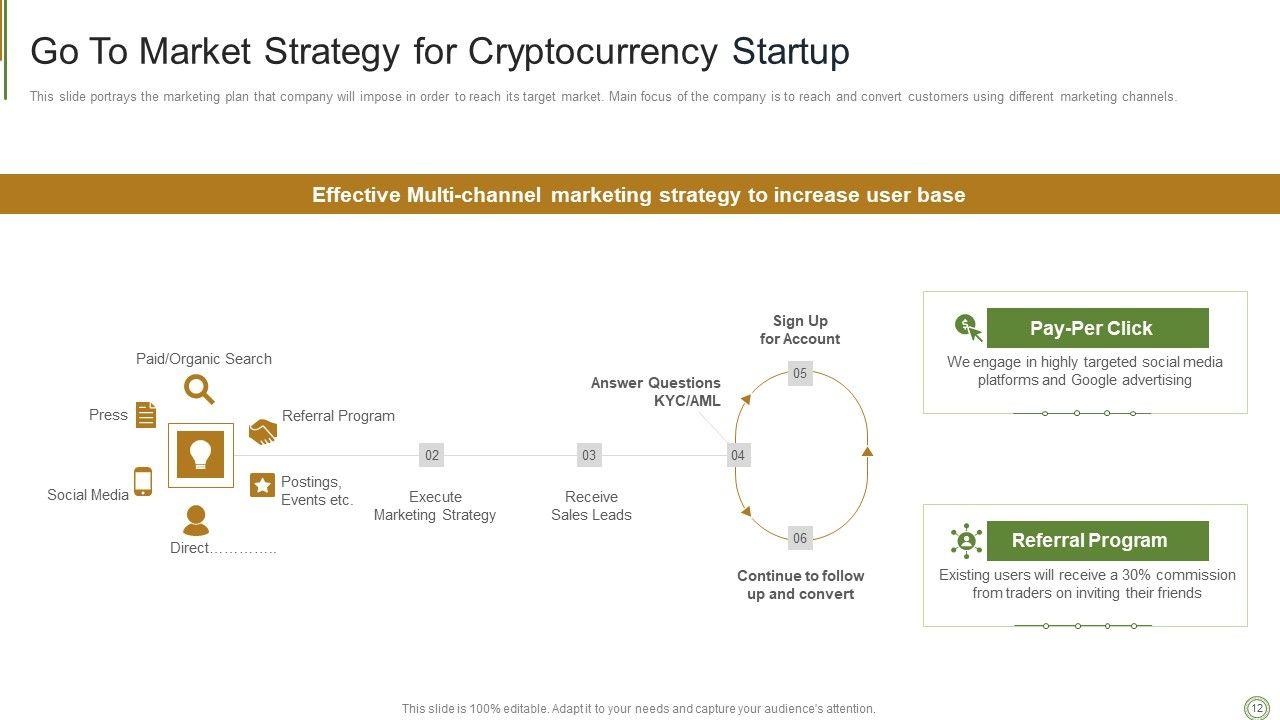 Go To Market Strategy for Cryptocurrency Startup

This slide portrays the marketing plan that company will impose in order to reach its target market. Main focus of the company is to reach and convert customers using different marketing channels.

Effective Multi-channel marketing strategy to increase user base

Paid/Organic Search

Press

Referral Program

Social Media

Postings, Events etc.

Direct…………..

02

Execute Marketing Strategy

03

Receive Sales Leads

Answer Questions KYC/AML

04

Sign Up for Account

05

06

Continue to follow up and convert

Pay-Per Click

We engage in highly targeted social media platforms and Google advertising

Referral Program

Existing users will receive a 30% commission from traders on inviting their friends

This slide is 100% editable. Adapt it to your needs and capture your audience's attention.

12